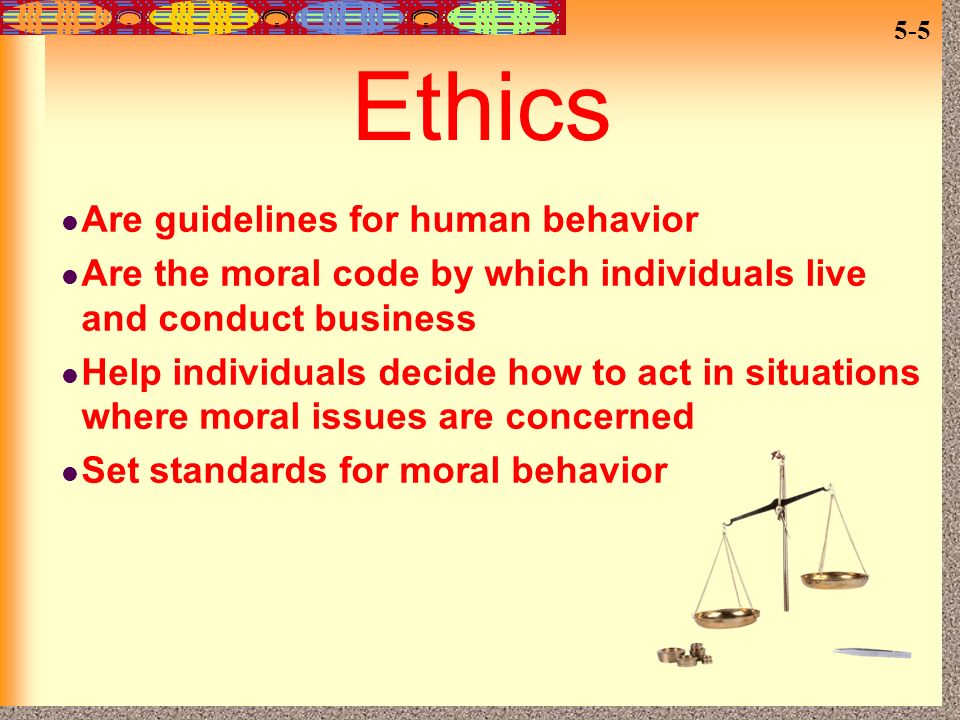 5-5

Ethics

- Are guidelines for human behavior
- Are the moral code by which individuals live and conduct business
- Help individuals decide how to act in situations where moral issues are concerned
- Set standards for moral behavior